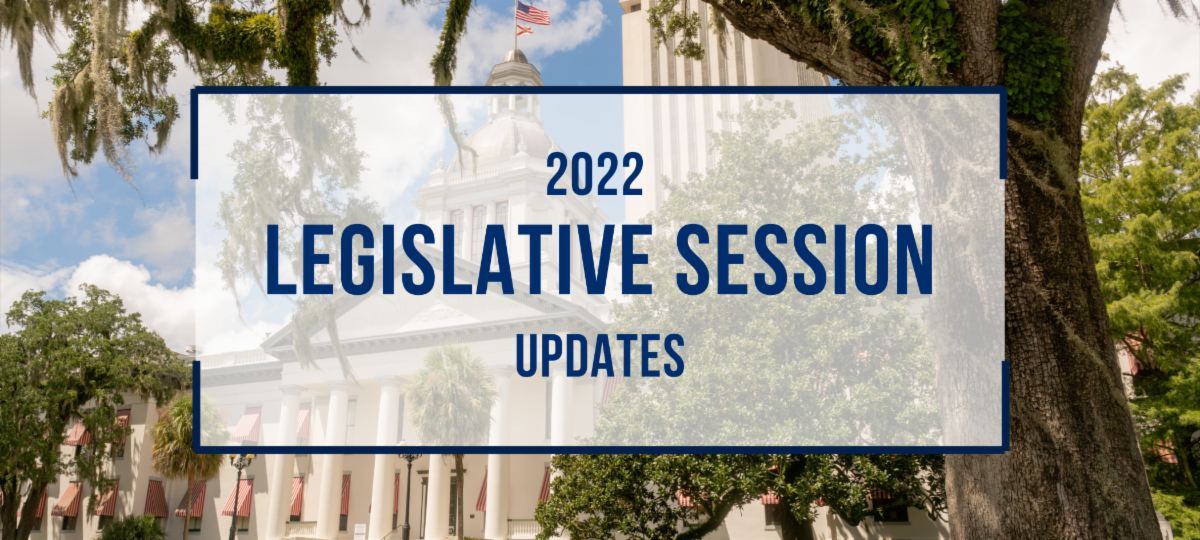 2022
LEGISLATIVE SESSION
UPDATES